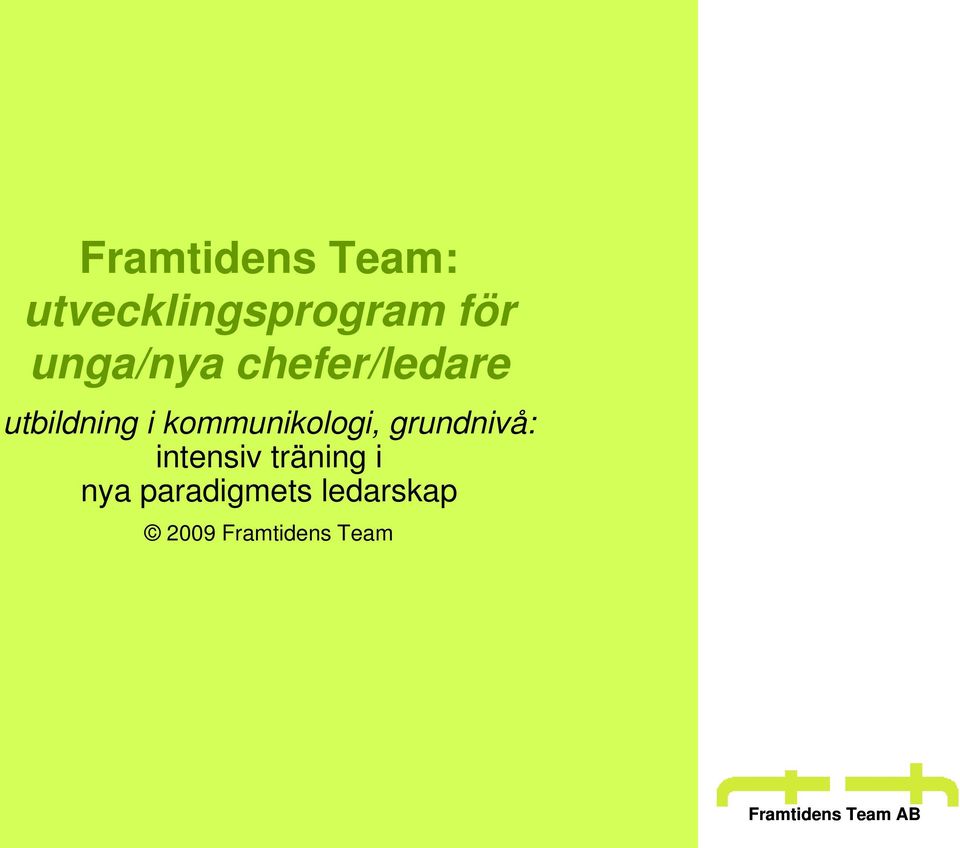 Framtidens Team:
utvecklingsprogram för unga/nya chefer/ledare

utbildning i kommunikologi, grundnivå:
intensiv träning i
nya paradigmets ledarskap

© 2009 Framtidens Team

Framtidens Team AB